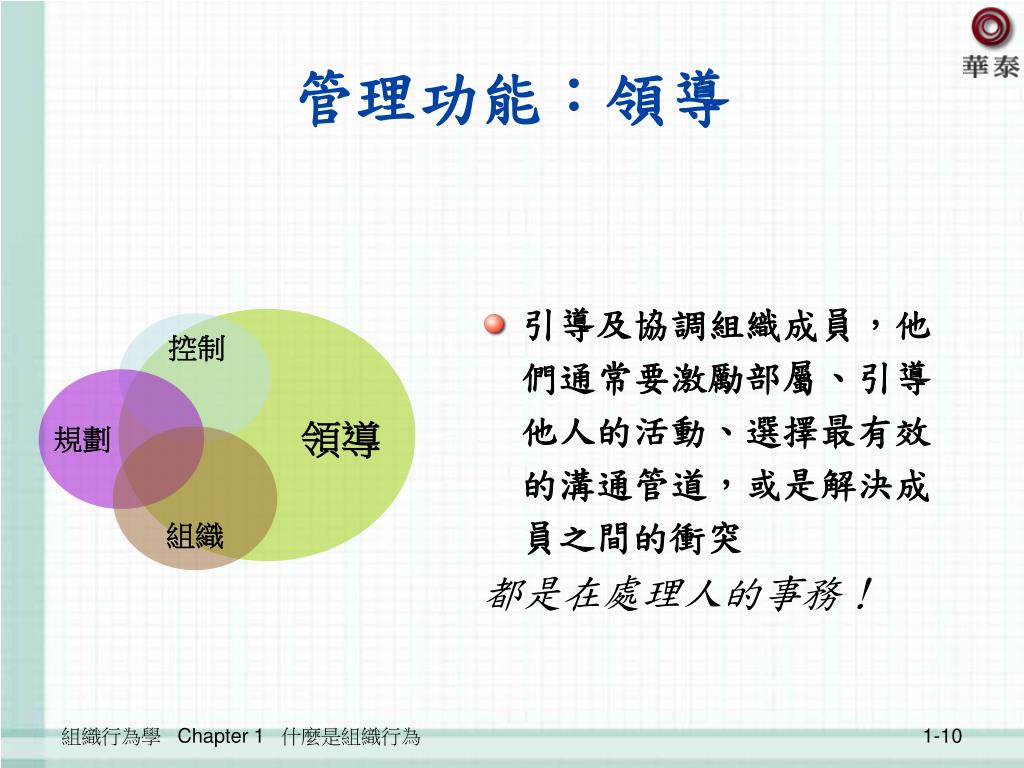 華泰

管理功能：領導

控制

規劃

領導

組織

引導及協調組織成員，他們通常要激勵部屬、引導他人的活動、選擇最有效的溝通管道，或是解決成員之間的衝突

都是在處理人的事務！

組織行為學 Chapter 1 什麼是組織行為

1-10